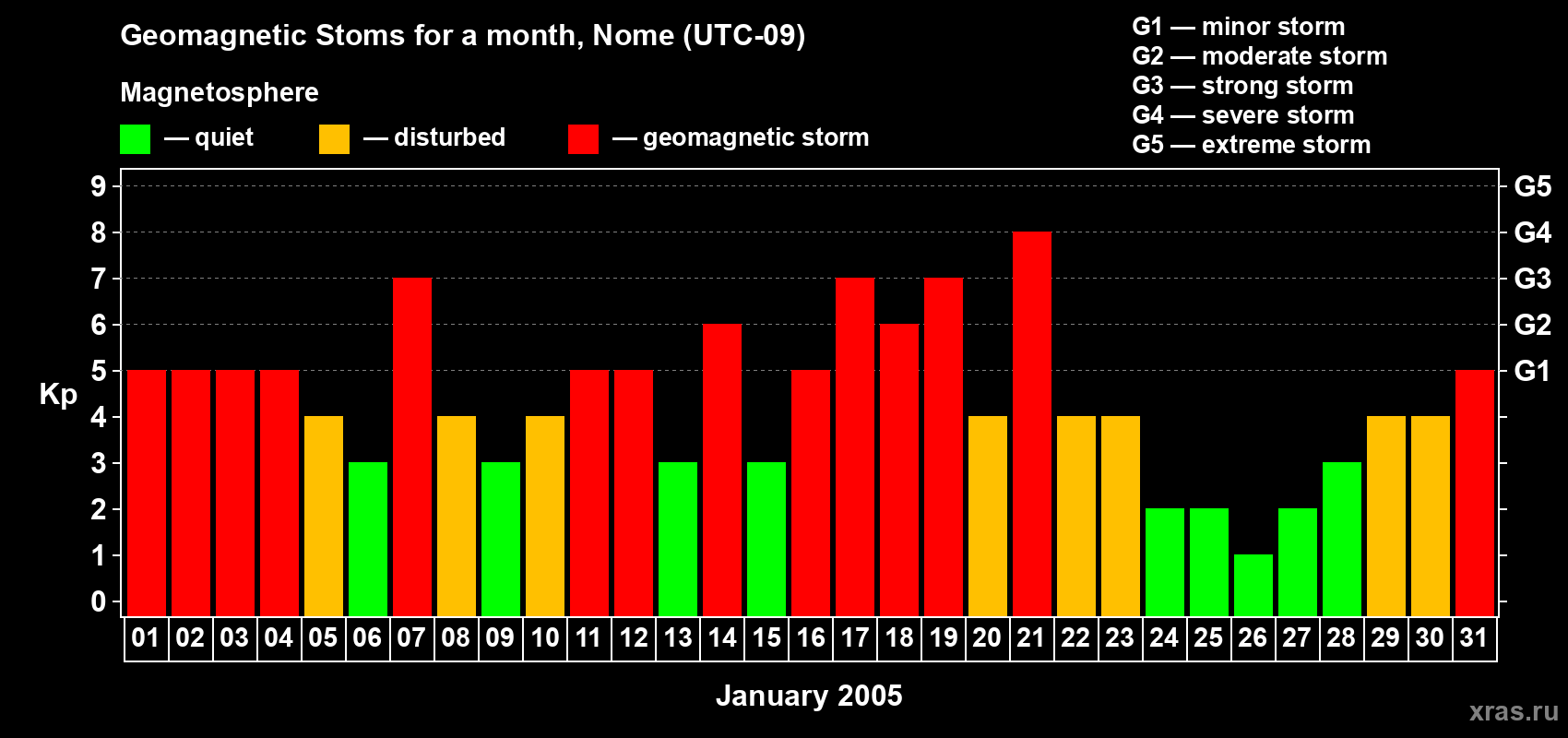 Geomagnetic Stoms for a month, Nome (UTC-09)

Magnetosphere

— quiet — disturbed — geomagnetic storm

G1 — minor storm
G2 — moderate storm
G3 — strong storm
G4 — severe storm
G5 — extreme storm

Kp

9
8
7
6
5
4
3
2
1
0

G5
G4
G3
G2
G1

01 02 03 04 05 06 07 08 09 10 11 12 13 14 15 16 17 18 19 20 21 22 23 24 25 26 27 28 29 30 31

January 2005

xras.ru